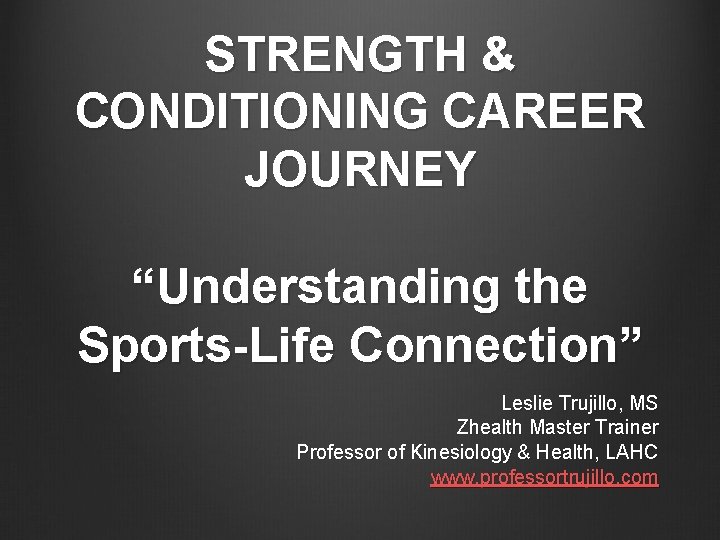 STRENGTH & CONDITIONING CAREER JOURNEY

“Understanding the Sports-Life Connection”

Leslie Trujillo, MS
Zhealth Master Trainer
Professor of Kinesiology & Health, LAHC
www.professortrujillo.com